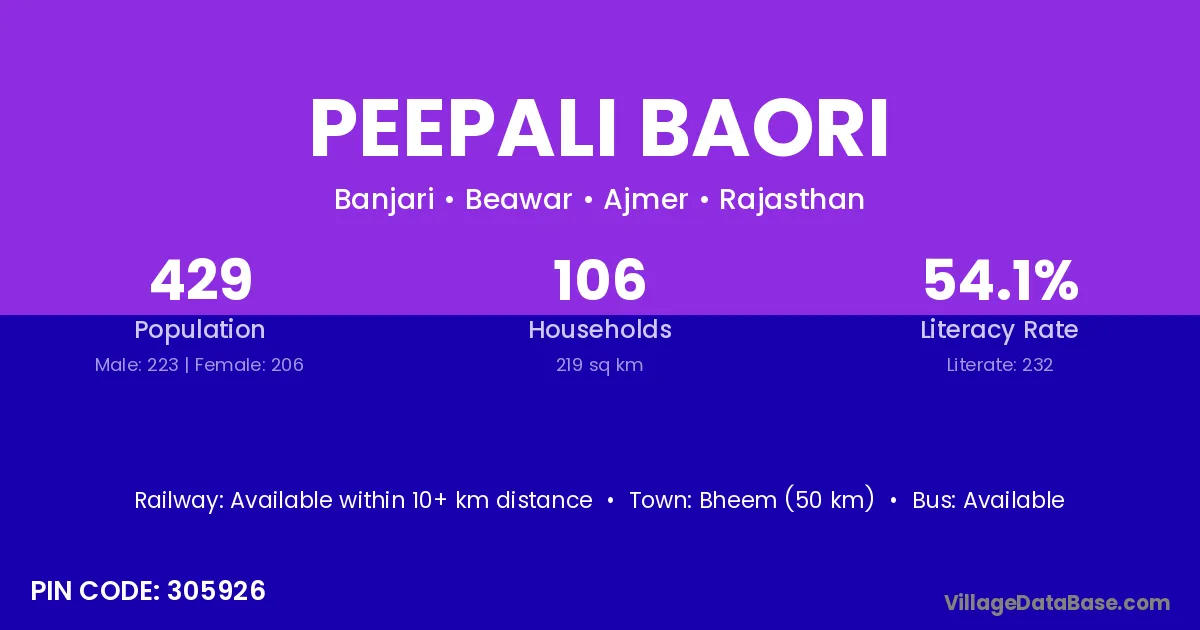 PEEPALI BAORI

Banjari • Beawar • Ajmer • Rajasthan

429
Population
Male: 223 | Female: 206

106
Households
219 sq km

54.1%
Literacy Rate
Literate: 232

Railway: Available within 10+ km distance • Town: Bheem (50 km) • Bus: Available

PIN CODE: 305926

VillageDataBase.com